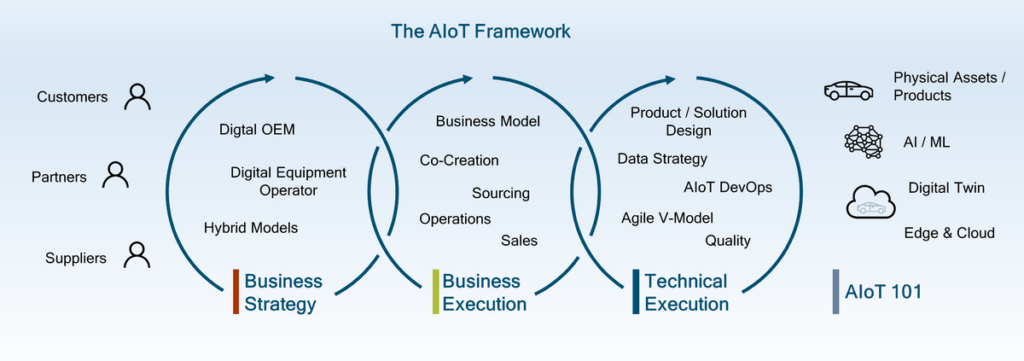 The AIoT Framework

Customers

Partners

Suppliers

Digtal OEM

Digital Equipment Operator

Hybrid Models

Business Strategy

Business Model

Co-Creation

Sourcing

Operations

Sales

Business Execution

Product / Solution Design

Data Strategy

AIoT DevOps

Agile V-Model

Quality

Technical Execution

Physical Assets / Products

AI / ML

Digital Twin

Edge & Cloud

AIoT 101